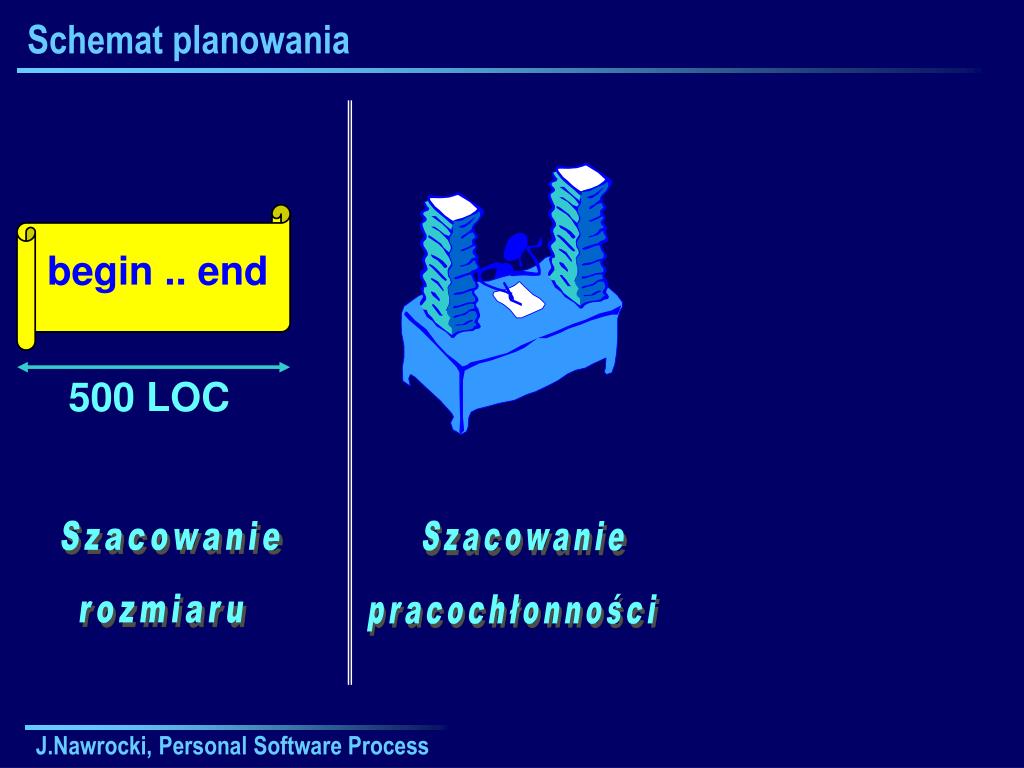 Schemat planowania

begin .. end

500 LOC

Szacowanie rozmiaru

Szacowanie pracochłonności

J.Nawrocki, Personal Software Process